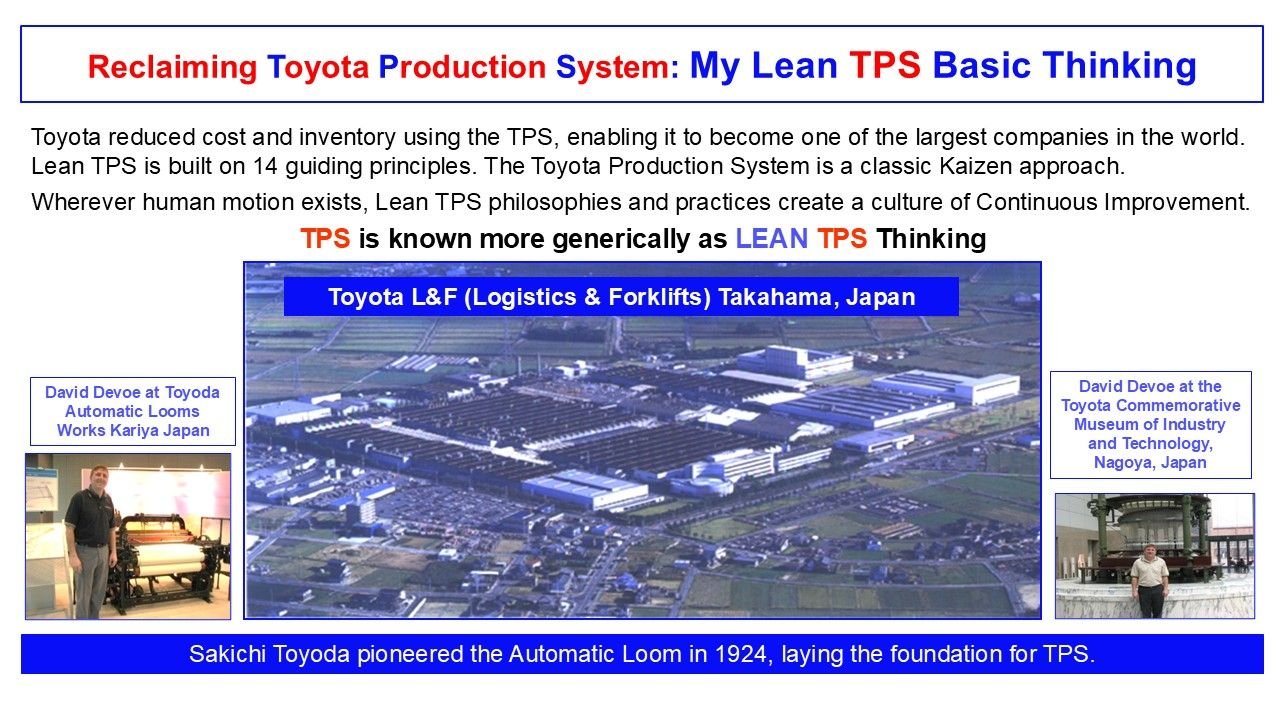 Reclaiming Toyota Production System: My Lean TPS Basic Thinking

Toyota reduced cost and inventory using the TPS, enabling it to become one of the largest companies in the world. Lean TPS is built on 14 guiding principles. The Toyota Production System is a classic Kaizen approach.

Wherever human motion exists, Lean TPS philosophies and practices create a culture of Continuous Improvement.

TPS is known more generically as LEAN TPS Thinking

Toyota L&F (Logistics & Forklifts) Takahama, Japan

David Devoe at Toyoda Automatic Looms Works Kariya Japan

David Devoe at the Toyota Commemorative Museum of Industry and Technology, Nagoya, Japan

Sakichi Toyoda pioneered the Automatic Loom in 1924, laying the foundation for TPS.